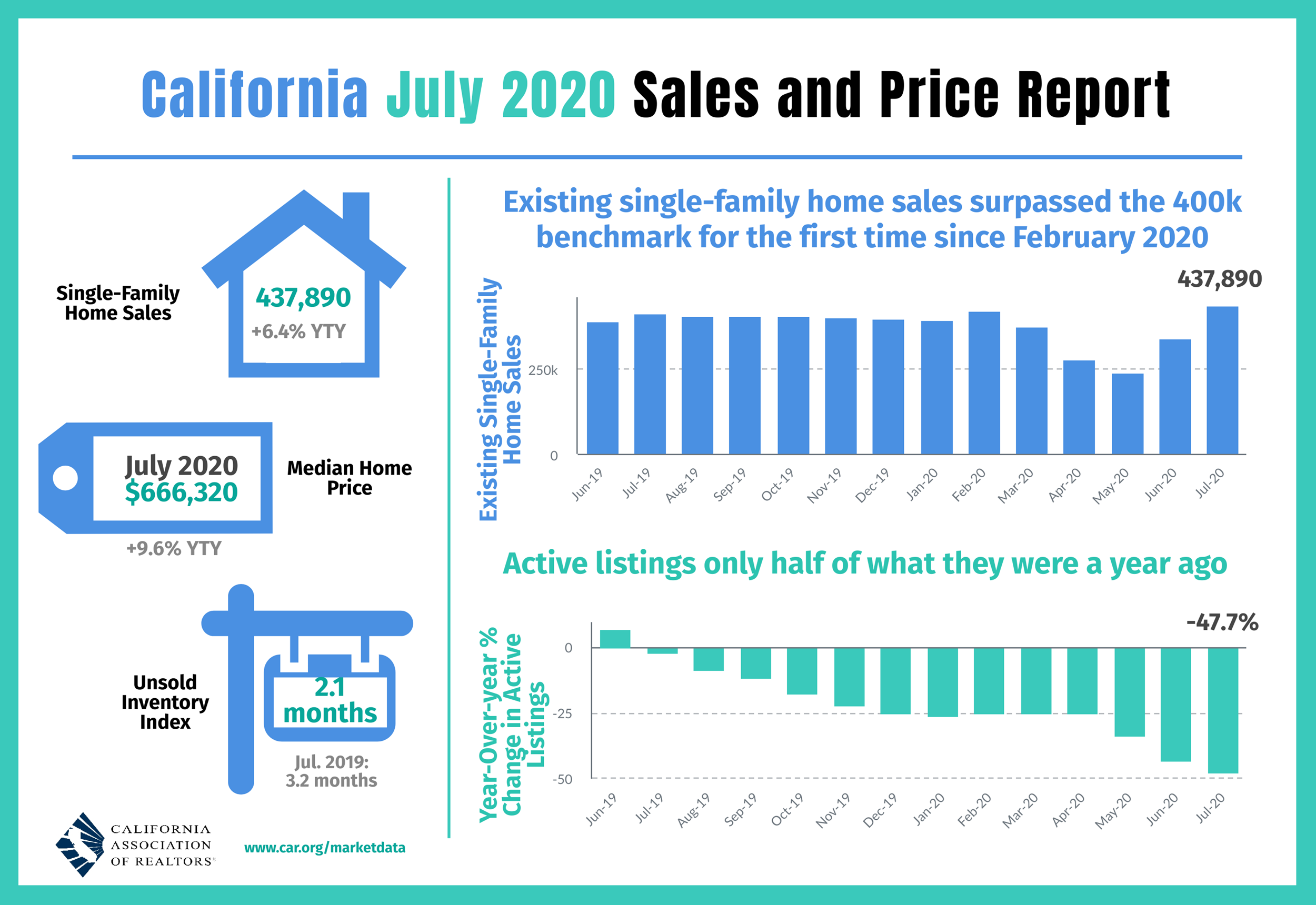 California July 2020 Sales and Price Report

Single-Family Home Sales

437,890
+6.4% YTY

July 2020
$666,320

Median Home Price

+9.6% YTY

Unsold Inventory Index

2.1 months

Jul. 2019: 3.2 months

CALIFORNIA ASSOCIATION OF REALTORS®

www.car.org/marketdata

Existing single-family home sales surpassed the 400k benchmark for the first time since February 2020

437,890

Existing Single-Family Home Sales

250k
0

Jun-19 Jul-19 Aug-19 Sep-19 Oct-19 Nov-19 Dec-19 Jan-20 Feb-20 Mar-20 Apr-20 May-20 Jun-20 Jul-20

Active listings only half of what they were a year ago

-47.7%

Year-Over-year % Change in Active Listings

0
-25
-50

Jun-19 Jul-19 Aug-19 Sep-19 Oct-19 Nov-19 Dec-19 Jan-20 Feb-20 Mar-20 Apr-20 May-20 Jun-20 Jul-20